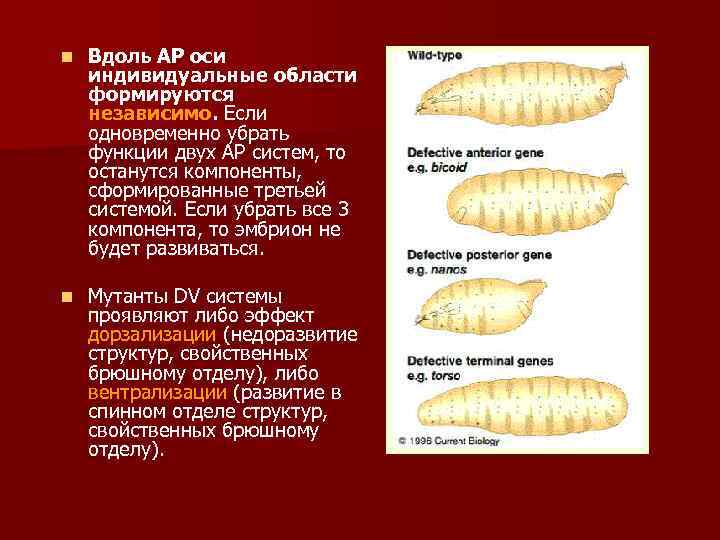 Вдоль АР оси индивидуальные области формируются независимо. Если одновременно убрать функции двух АР систем, то останутся компоненты, сформированные третьей системой. Если убрать все 3 компонента, то эмбрион не будет развиваться.

Мутанты DV системы проявляют либо эффект дорзализации (недоразвитие структур, свойственных брюшному отделу), либо вентрализации (развитие в спинном отделе структур, свойственных брюшному отделу).

Wild-type

Defective anterior gene
e.g. bicoid

Defective posterior gene
e.g. nanos

Defective terminal genes
e.g. torso

© 1996 Current Biology